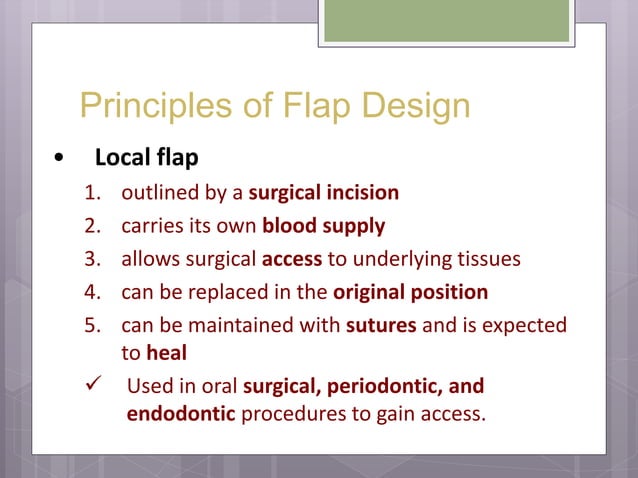 Principles of Flap Design

• Local flap

1. outlined by a surgical incision
2. carries its own blood supply
3. allows surgical access to underlying tissues
4. can be replaced in the original position
5. can be maintained with sutures and is expected to heal

✓ Used in oral surgical, periodontic, and endodontic procedures to gain access.